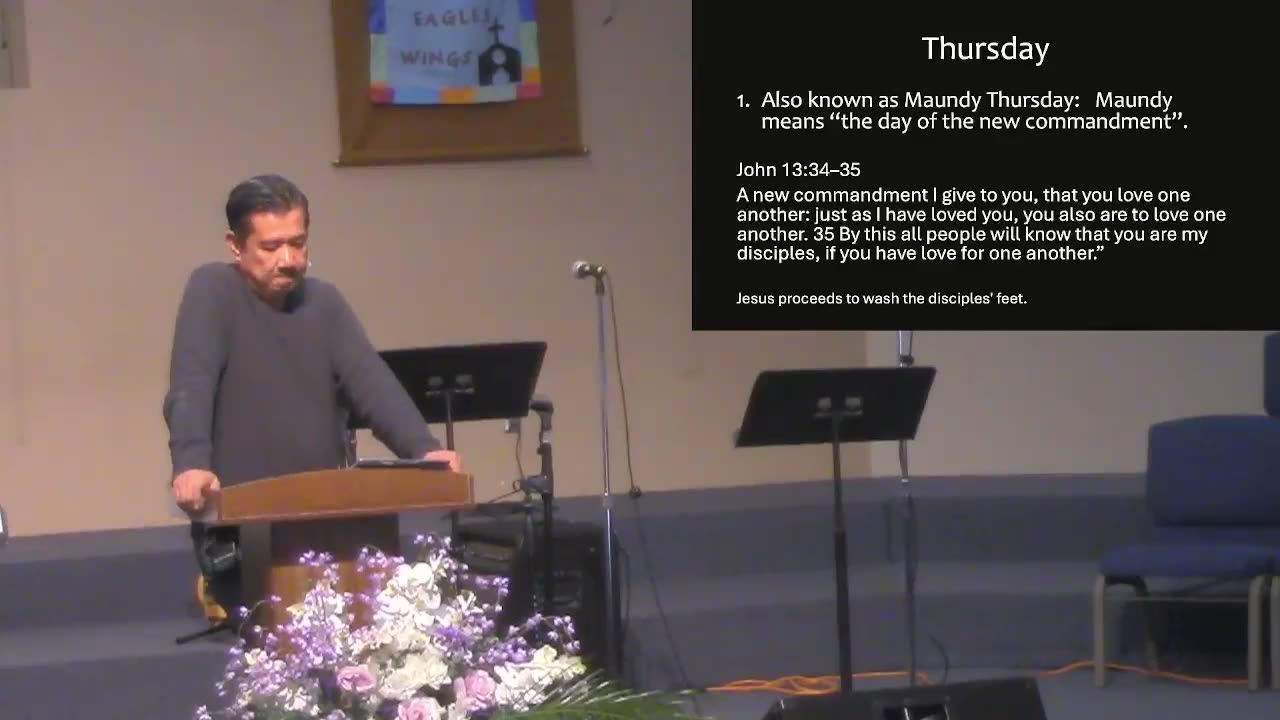 EAGLES
WINGS

Thursday

1. Also known as Maundy Thursday: Maundy means “the day of the new commandment”.

John 13:34–35

A new commandment I give to you, that you love one another: just as I have loved you, you also are to love one another. 35 By this all people will know that you are my disciples, if you have love for one another.”

Jesus proceeds to wash the disciples’ feet.